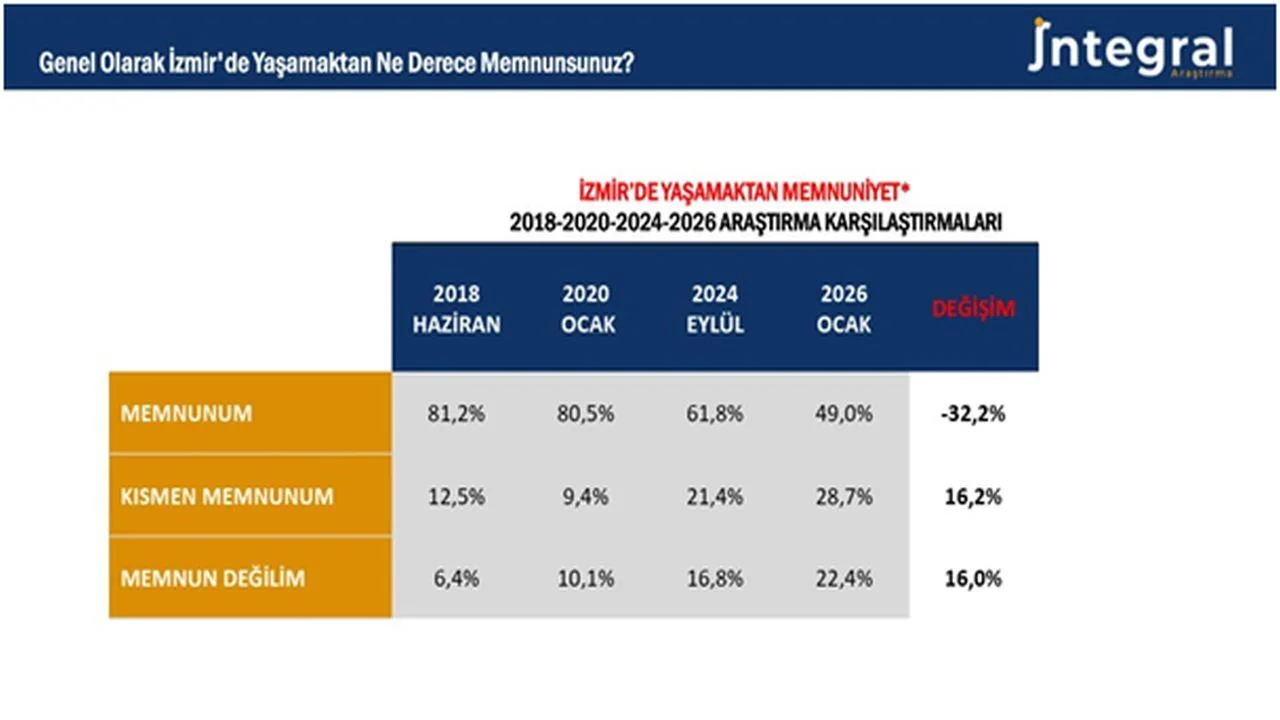 Genel Olarak İzmir'de Yaşamaktan Ne Derece Memnunsunuz?

Integral
Araştırma

İZMİR'DE YAŞAMAKTAN MEMNUNİYET*
2018-2020-2024-2026 ARAŞTIRMA KARŞILAŞTIRMALARI

| | 2018 HAZİRAN | 2020 OCAK | 2024 EYLÜL | 2026 OCAK | DEĞİŞİM |
|---|---|---|---|---|---|
| MEMNUNUM | 81,2% | 80,5% | 61,8% | 49,0% | -32,2% |
| KISMEN MEMNUNUM | 12,5% | 9,4% | 21,4% | 28,7% | 16,2% |
| MEMNUN DEĞİLİM | 6,4% | 10,1% | 16,8% | 22,4% | 16,0% |